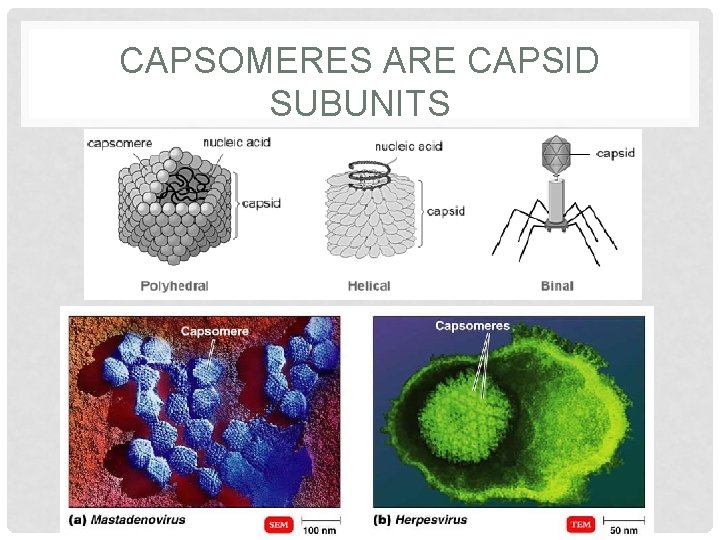 CAPSOMERES ARE CAPSID SUBUNITS

capsomere
nucleic acid
capsid
Polyhedral

nucleic acid
capsid
Helical

capsid
Binal

Capsomere
(a) Mastadenovirus
SEM
100 nm

Capsomeres
(b) Herpesvirus
TEM
50 nm